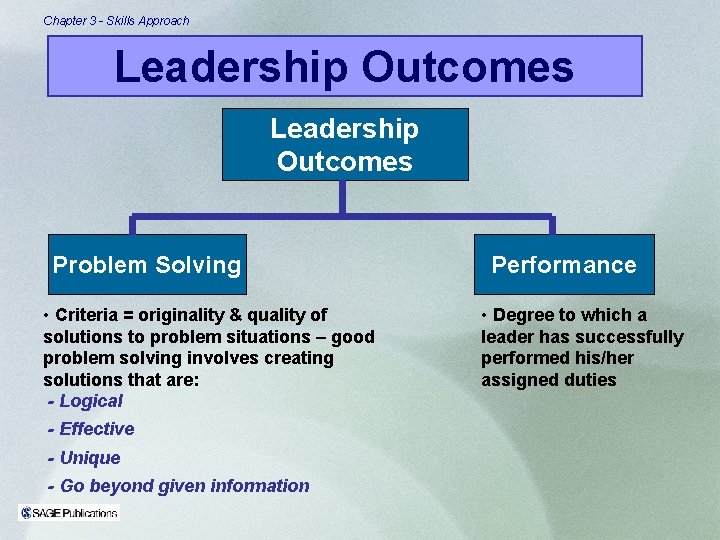 Chapter 3 - Skills Approach

Leadership Outcomes

Leadership Outcomes

Problem Solving

Performance

• Criteria = originality & quality of solutions to problem situations – good problem solving involves creating solutions that are:

- Logical
- Effective
- Unique
- Go beyond given information

• Degree to which a leader has successfully performed his/her assigned duties

SAGE Publications